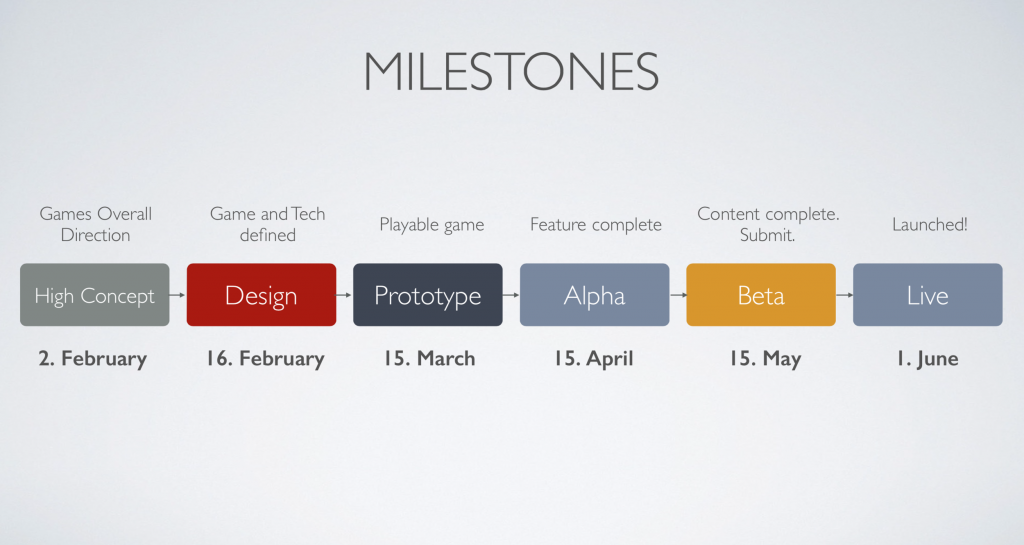 MILESTONES

Games Overall Direction

High Concept

2. February

Game and Tech defined

Design

16. February

Playable game

Prototype

15. March

Feature complete

Alpha

15. April

Content complete. Submit.

Beta

15. May

Launched!

Live

1. June